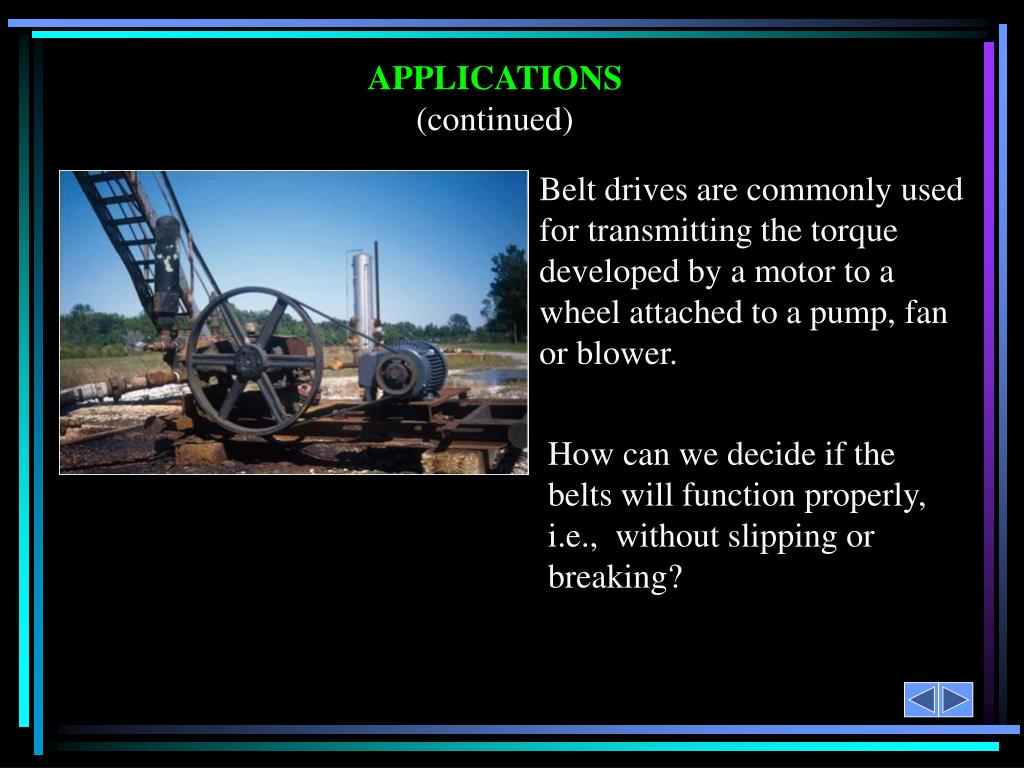 APPLICATIONS
(continued)

Belt drives are commonly used for transmitting the torque developed by a motor to a wheel attached to a pump, fan or blower.

How can we decide if the belts will function properly, i.e., without slipping or breaking?